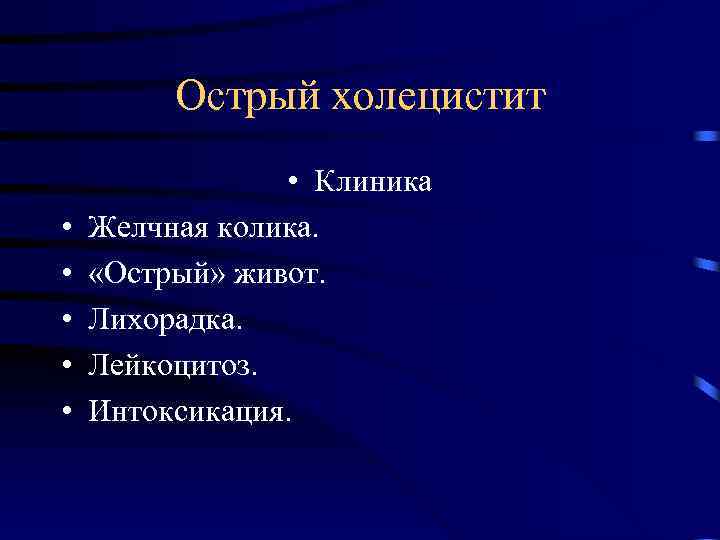 Острый холецистит

• Клиника

• Желчная колика.
• «Острый» живот.
• Лихорадка.
• Лейкоцитоз.
• Интоксикация.